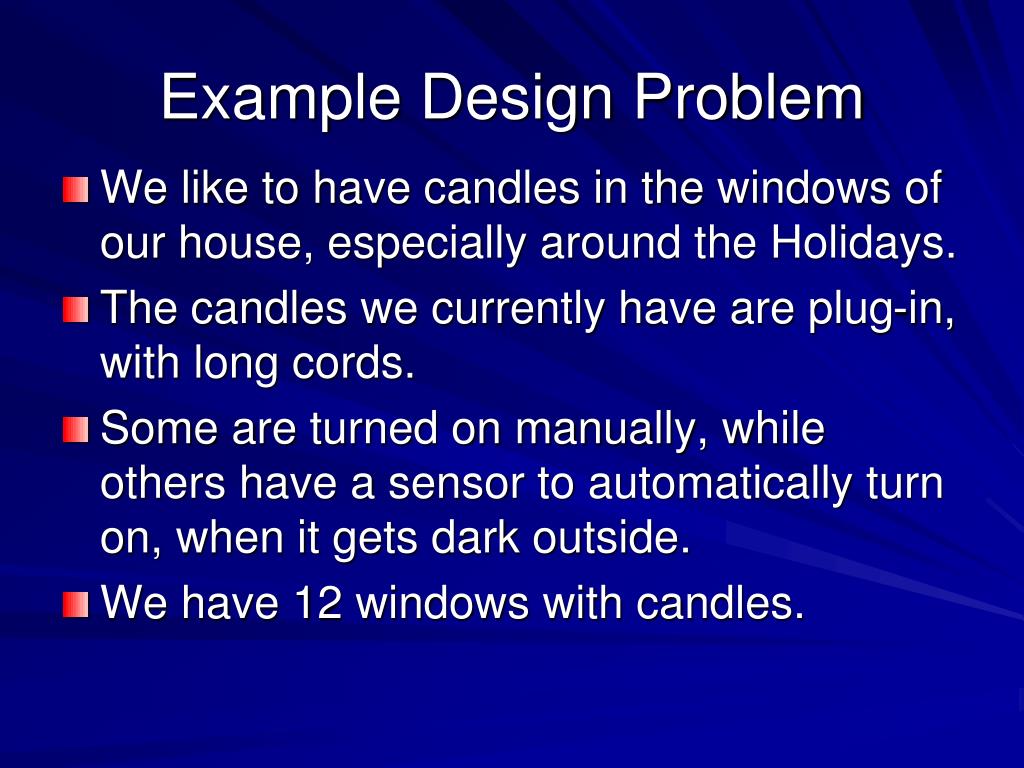 Example Design Problem

We like to have candles in the windows of our house, especially around the Holidays.

The candles we currently have are plug-in, with long cords.

Some are turned on manually, while others have a sensor to automatically turn on, when it gets dark outside.

We have 12 windows with candles.